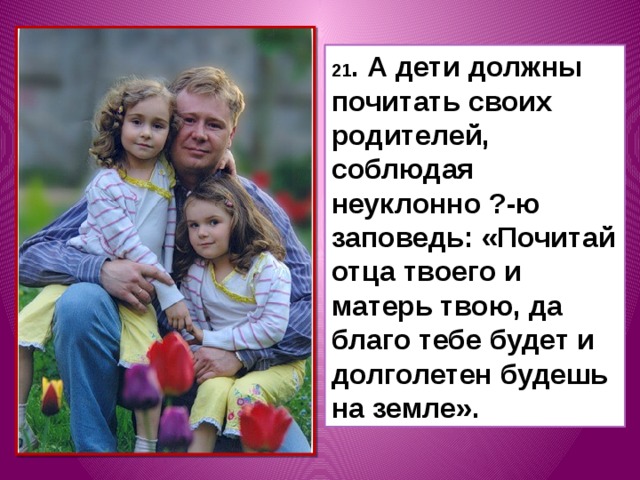 21. А дети должны почитать своих родителей, соблюдая неуклонно ?-ю заповедь: «Почитай отца твоего и матерь твою, да благо тебе будет и долголетен будешь на земле».